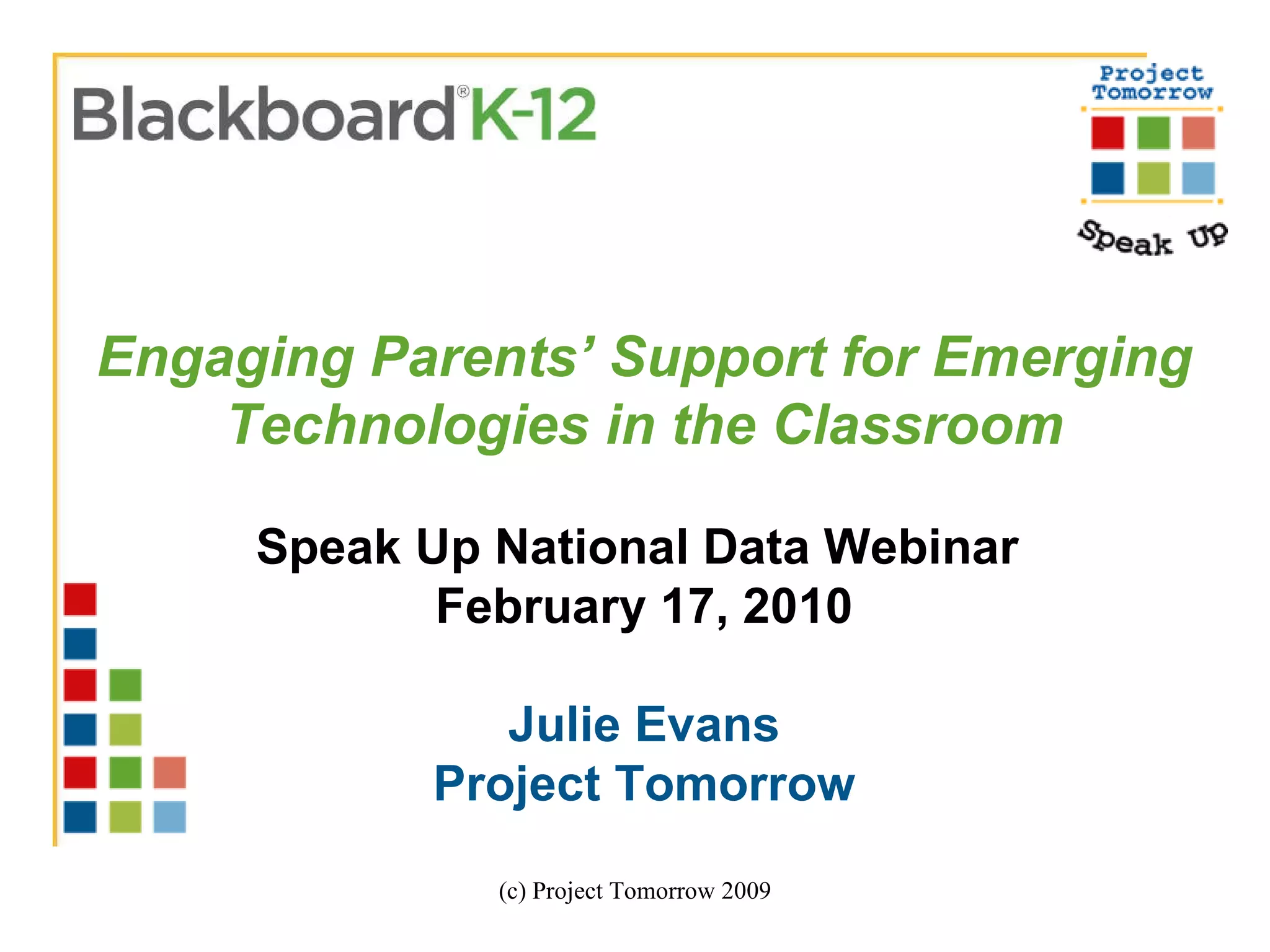 Blackboard® K-12

Project Tomorrow

Speak Up

Engaging Parents' Support for Emerging Technologies in the Classroom

Speak Up National Data Webinar
February 17, 2010

Julie Evans
Project Tomorrow

(c) Project Tomorrow 2009